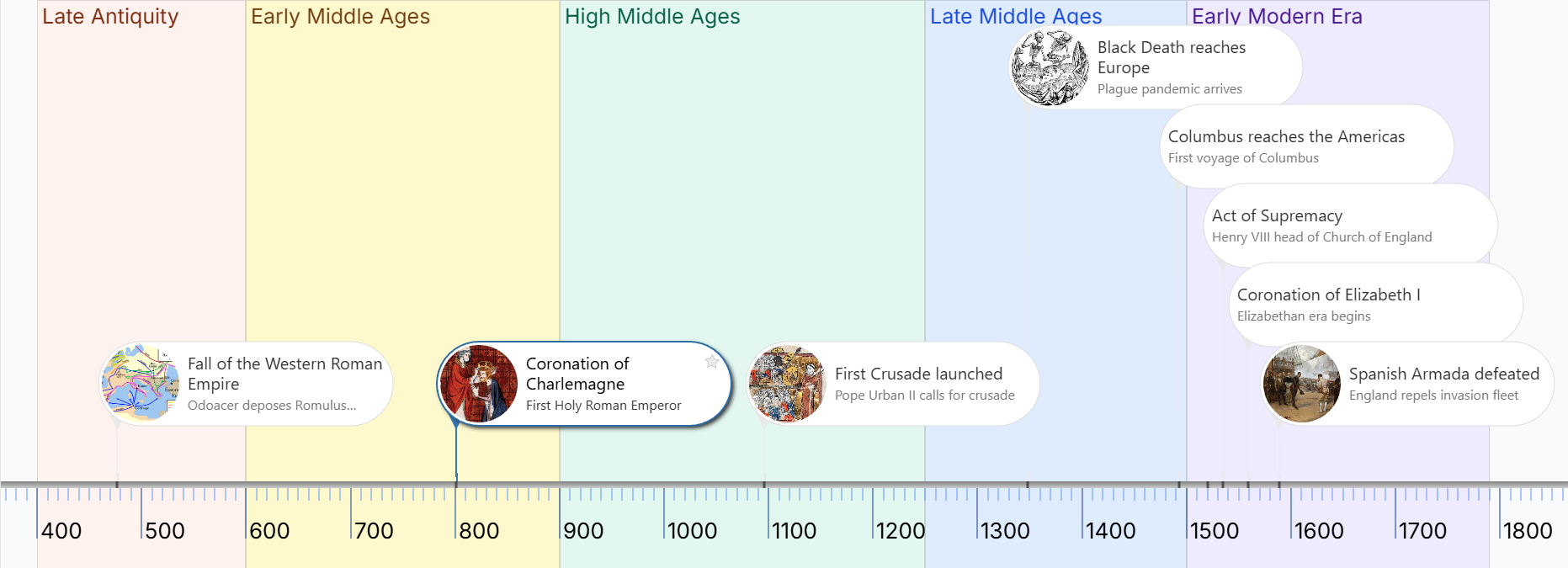 Late Antiquity

Early Middle Ages

High Middle Ages

Late Middle Ages

Early Modern Era

Black Death reaches Europe
Plague pandemic arrives

Columbus reaches the Americas
First voyage of Columbus

Act of Supremacy
Henry VIII head of Church of England

Coronation of Elizabeth I
Elizabethan era begins

Fall of the Western Roman Empire
Odoacer deposes Romulus...

Coronation of Charlemagne
First Holy Roman Emperor

First Crusade launched
Pope Urban II calls for crusade

Spanish Armada defeated
England repels invasion fleet

400 500 600 700 800 900 1000 1100 1200 1300 1400 1500 1600 1700 1800